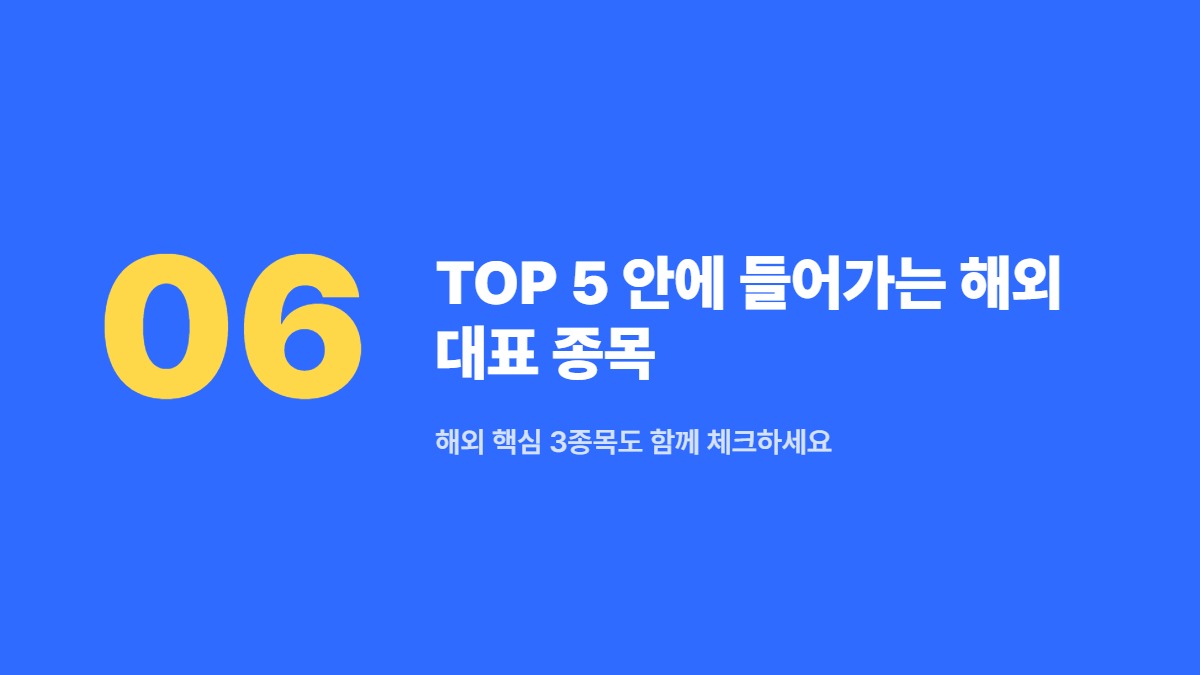 06

TOP 5 안에 들어가는 해외 대표 종목

해외 핵심 3종목도 함께 체크하세요